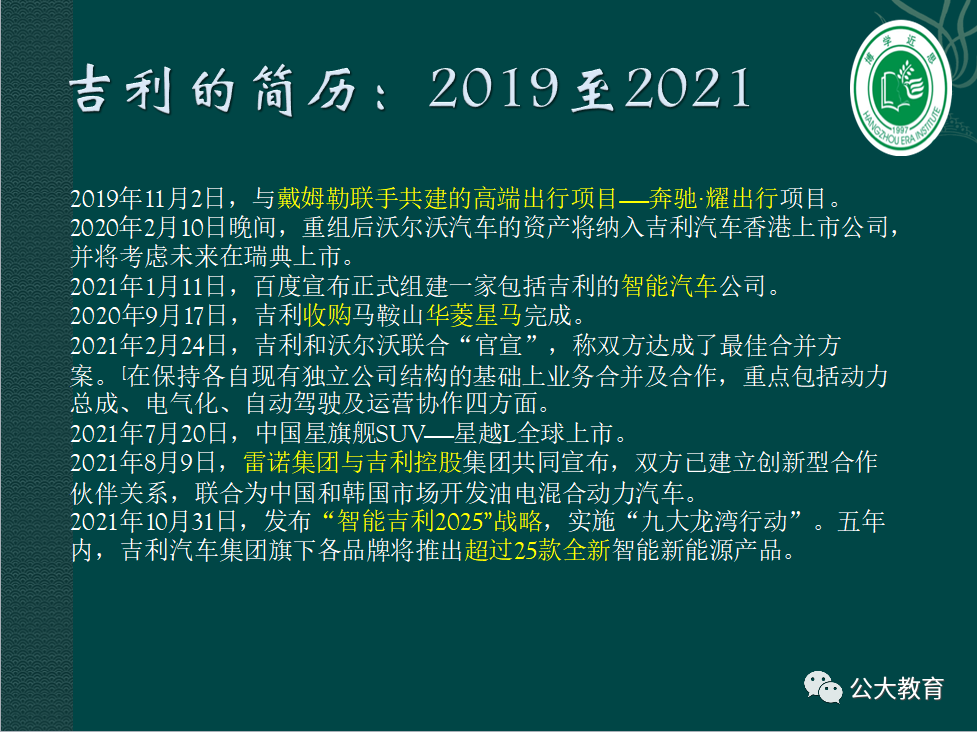 吉利的简历：2019至2021

博学近思
1997
HANGZHOU ERA INSTITUTE

2019年11月2日，与戴姆勒联手共建的高端出行项目—奔驰·耀出行项目。
2020年2月10日晚间，重组后沃尔沃汽车的资产将纳入吉利汽车香港上市公司，并将考虑未来在瑞典上市。
2021年1月11日，百度宣布正式组建一家包括吉利的智能汽车公司。
2020年9月17日，吉利收购马鞍山华菱星马完成。
2021年2月24日，吉利和沃尔沃联合“官宣”，称双方达成了最佳合并方案。[在保持各自现有独立公司结构的基础上业务合并及合作，重点包括动力总成、电气化、自动驾驶及运营协作四方面。
2021年7月20日，中国星旗舰SUV—星越L全球上市。
2021年8月9日，雷诺集团与吉利控股集团共同宣布，双方已建立创新型合作伙伴关系，联合为中国和韩国市场开发油电混合动力汽车。
2021年10月31日，发布“智能吉利2025”战略，实施“九大龙湾行动”。五年内，吉利汽车集团旗下各品牌将推出超过25款全新智能新能源产品。

公大教育